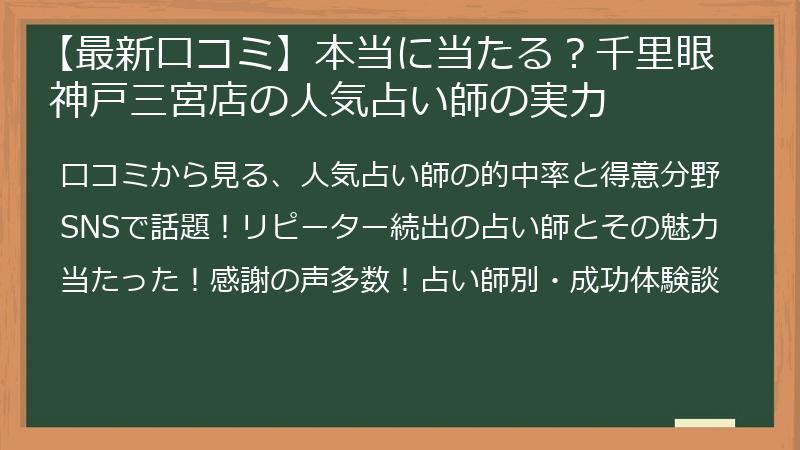 【最新口コミ】本当に当たる？千里眼神戸三宮店の人気占い師の実力

口コミから見る、人気占い師の的中率と得意分野

SNSで話題！リピーター続出の占い師とその魅力

当たった！感謝の声多数！占い師別・成功体験談